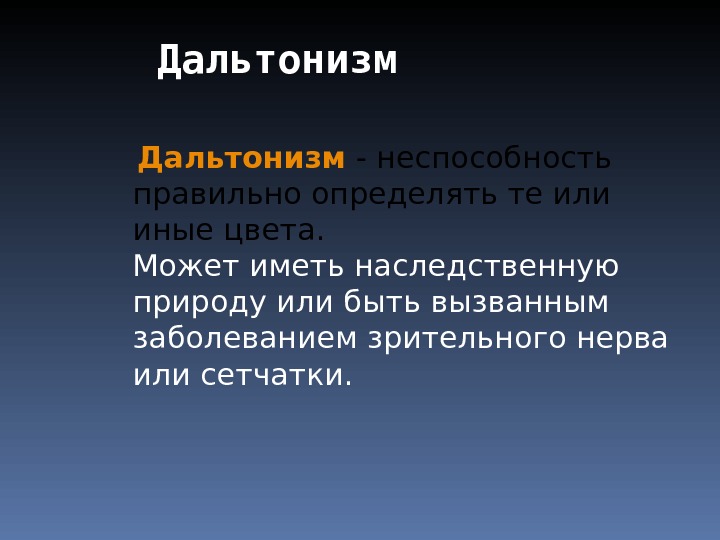 Дальтонизм

Дальтонизм - неспособность правильно определять те или иные цвета.
Может иметь наследственную природу или быть вызванным заболеванием зрительного нерва или сетчатки.